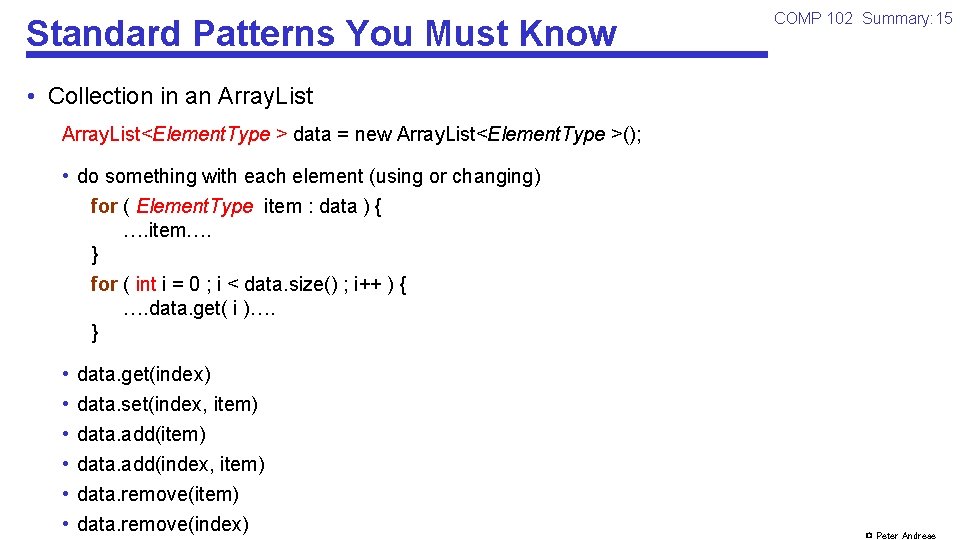 Standard Patterns You Must Know

COMP 102 Summary: 15

• Collection in an Array.List

Array.List<Element.Type > data = new Array.List<Element.Type >();

• do something with each element (using or changing)

for ( Element.Type item : data ) {
….item….
}
for ( int i = 0 ; i < data.size() ; i++ ) {
….data.get( i )….
}

• data.get(index)
• data.set(index, item)
• data.add(item)
• data.add(index, item)
• data.remove(item)
• data.remove(index)

© Peter Andreae